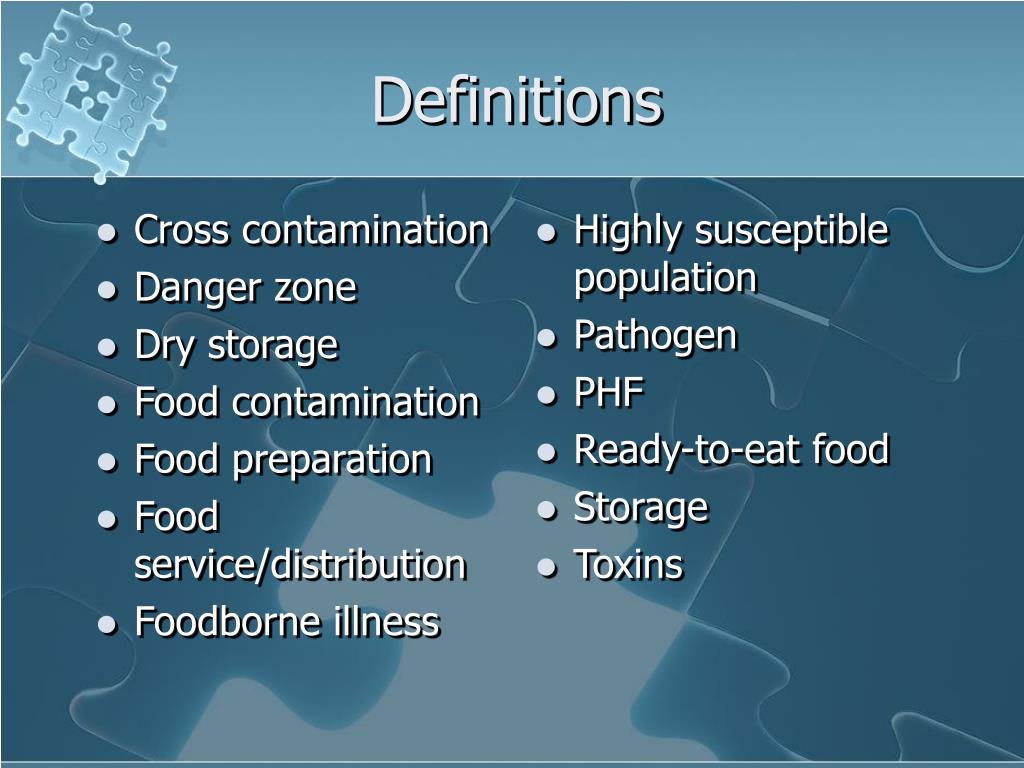 Definitions

- Cross contamination
- Danger zone
- Dry storage
- Food contamination
- Food preparation
- Food service/distribution
- Foodborne illness

- Highly susceptible population
- Pathogen
- PHF
- Ready-to-eat food
- Storage
- Toxins